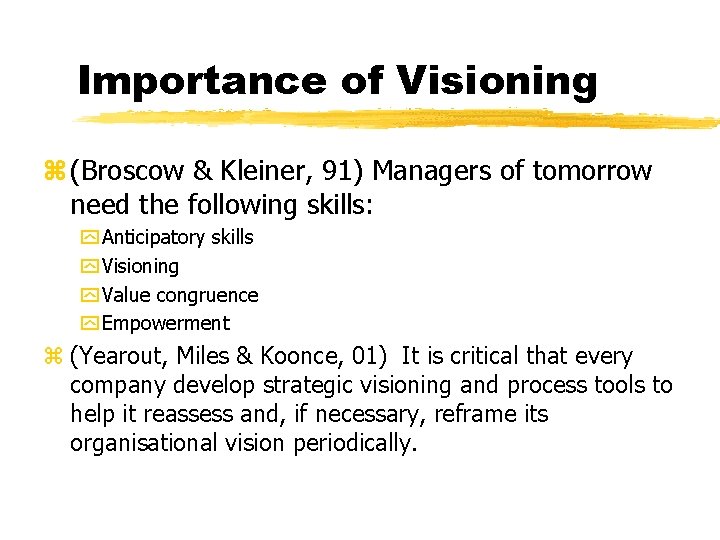 Importance of Visioning

(Broscow & Kleiner, 91) Managers of tomorrow need the following skills:

Anticipatory skills
Visioning
Value congruence
Empowerment

(Yearout, Miles & Koonce, 01) It is critical that every company develop strategic visioning and process tools to help it reassess and, if necessary, reframe its organisational vision periodically.